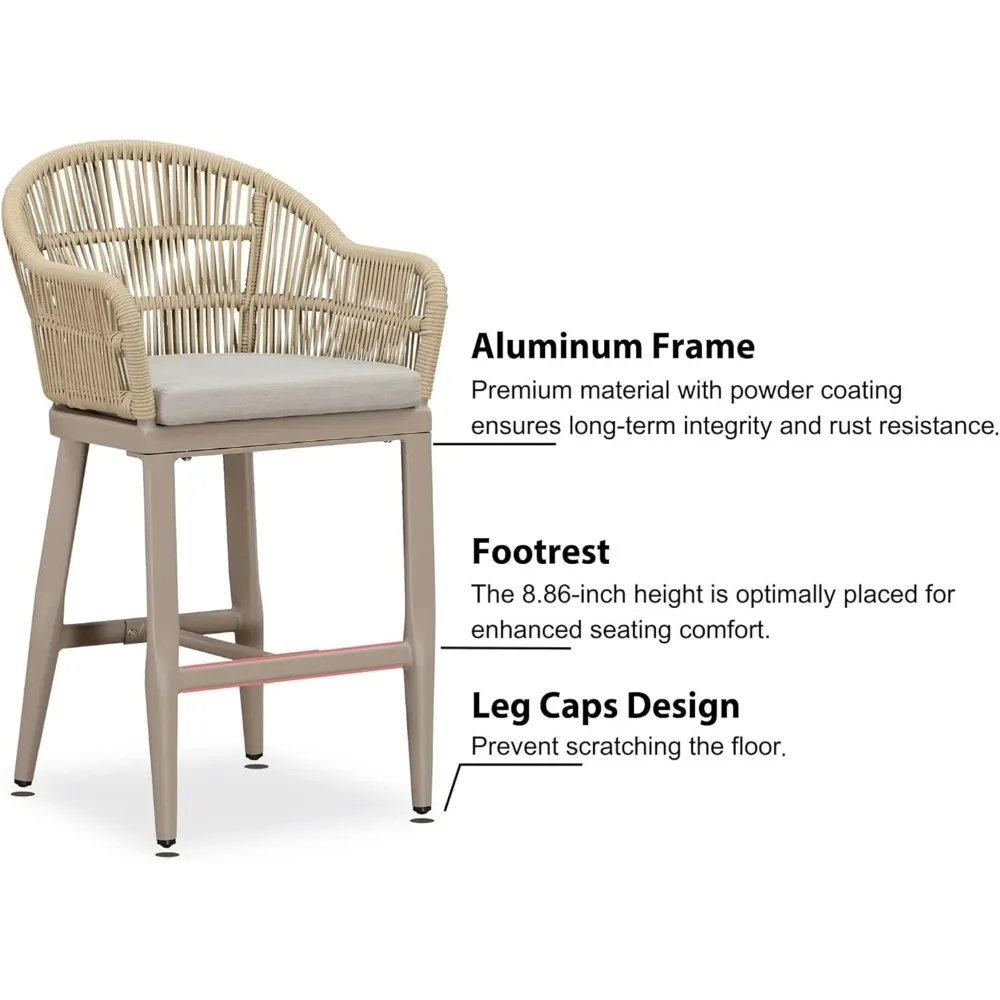 Aluminum Frame
Premium material with powder coating ensures long-term integrity and rust resistance.

Footrest
The 8.86-inch height is optimally placed for enhanced seating comfort.

Leg Caps Design
Prevent scratching the floor.